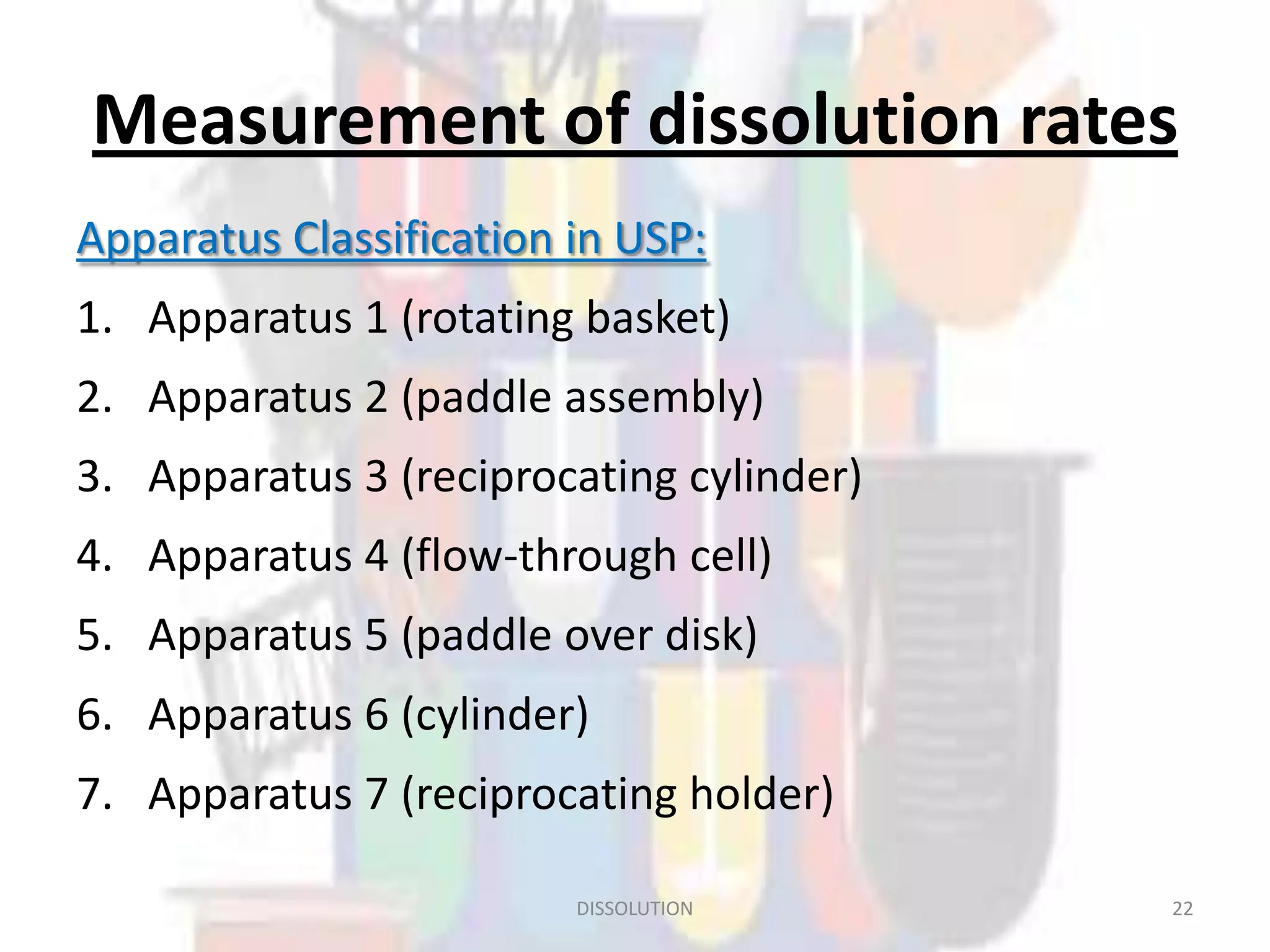 Measurement of dissolution rates

Apparatus Classification in USP:

1. Apparatus 1 (rotating basket)
2. Apparatus 2 (paddle assembly)
3. Apparatus 3 (reciprocating cylinder)
4. Apparatus 4 (flow-through cell)
5. Apparatus 5 (paddle over disk)
6. Apparatus 6 (cylinder)
7. Apparatus 7 (reciprocating holder)

DISSOLUTION

22